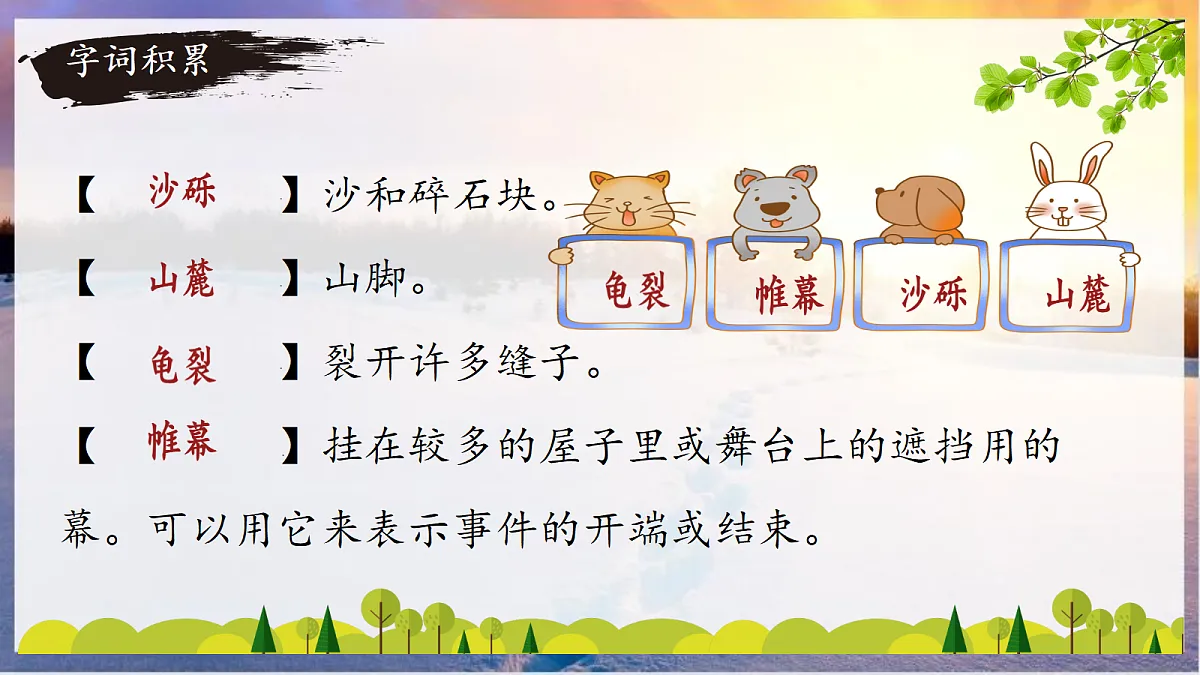 字词积累

【 沙砾 】沙和碎石块。

【 山麓 】山脚。

【 龟裂 】裂开许多缝子。

【 帷幕 】挂在较多的屋子里或舞台上的遮挡用的幕。可以用它来表示事件的开端或结束。

龟裂 帷幕 沙砾 山麓